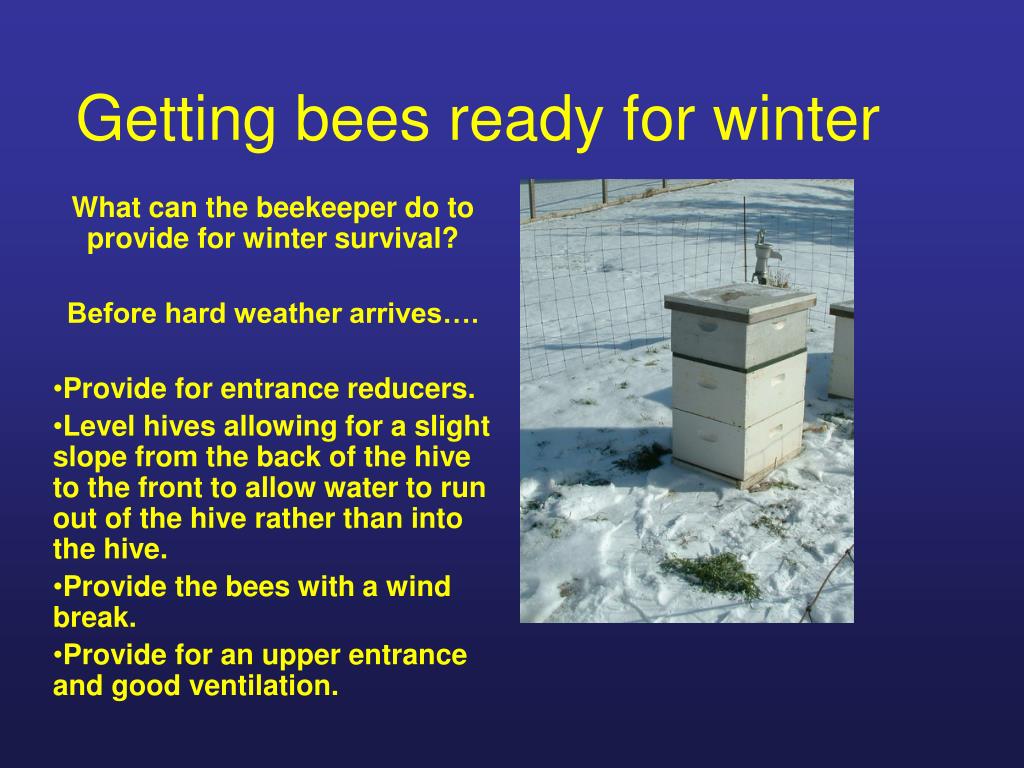 Getting bees ready for winter

What can the beekeeper do to provide for winter survival?

Before hard weather arrives….

•Provide for entrance reducers.
•Level hives allowing for a slight slope from the back of the hive to the front to allow water to run out of the hive rather than into the hive.
•Provide the bees with a wind break.
•Provide for an upper entrance and good ventilation.